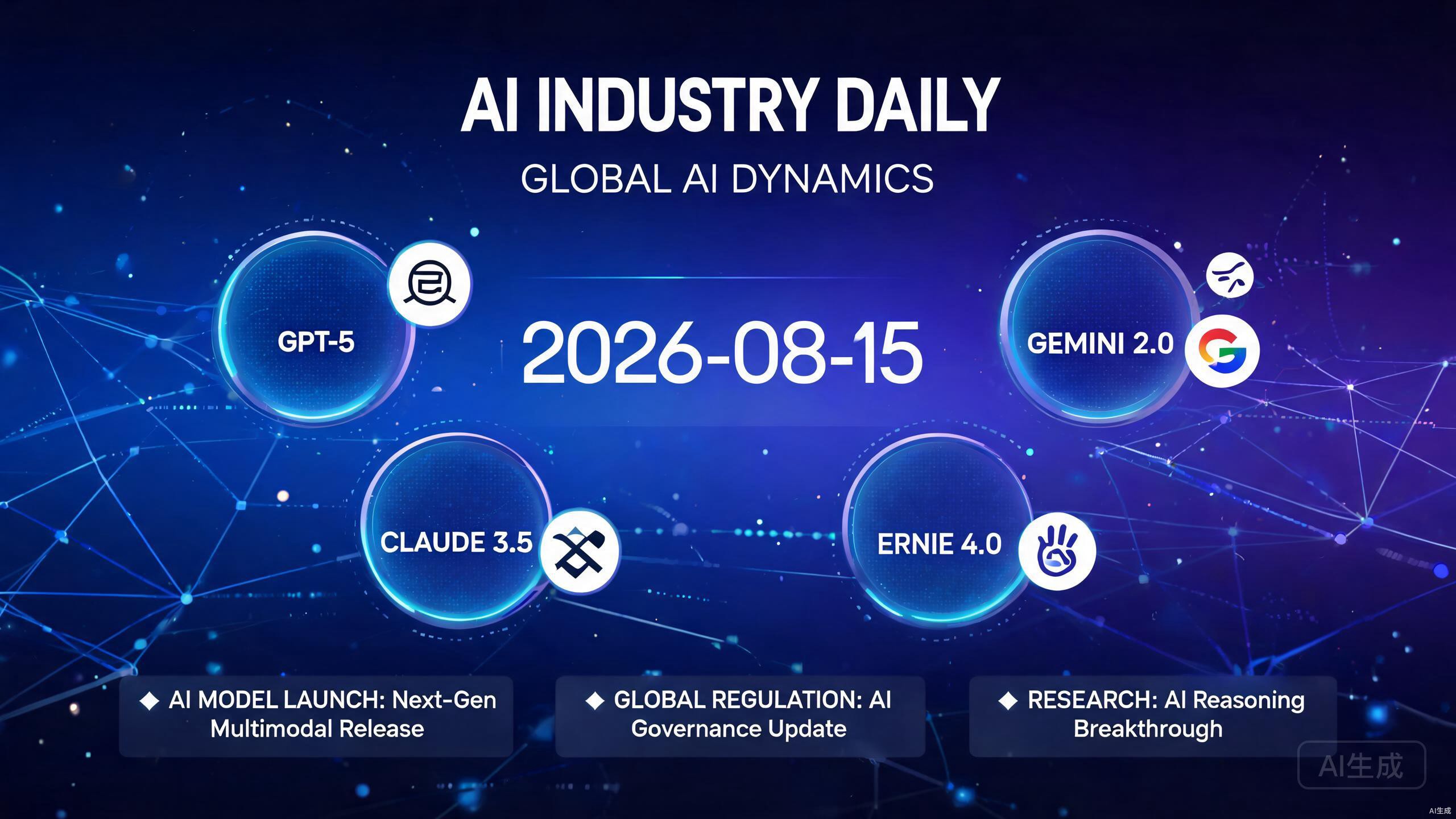 AI INDUSTRY DAILY

GLOBAL AI DYNAMICS

GPT-5

2026-08-15

GEMINI 2.0

CLAUDE 3.5

ERNIE 4.0

◆ AI MODEL LAUNCH: Next-Gen Multimodal Release

◆ GLOBAL REGULATION: AI Governance Update

◆ RESEARCH: AI Reasoning Breakthrough

AI生成

AI生成